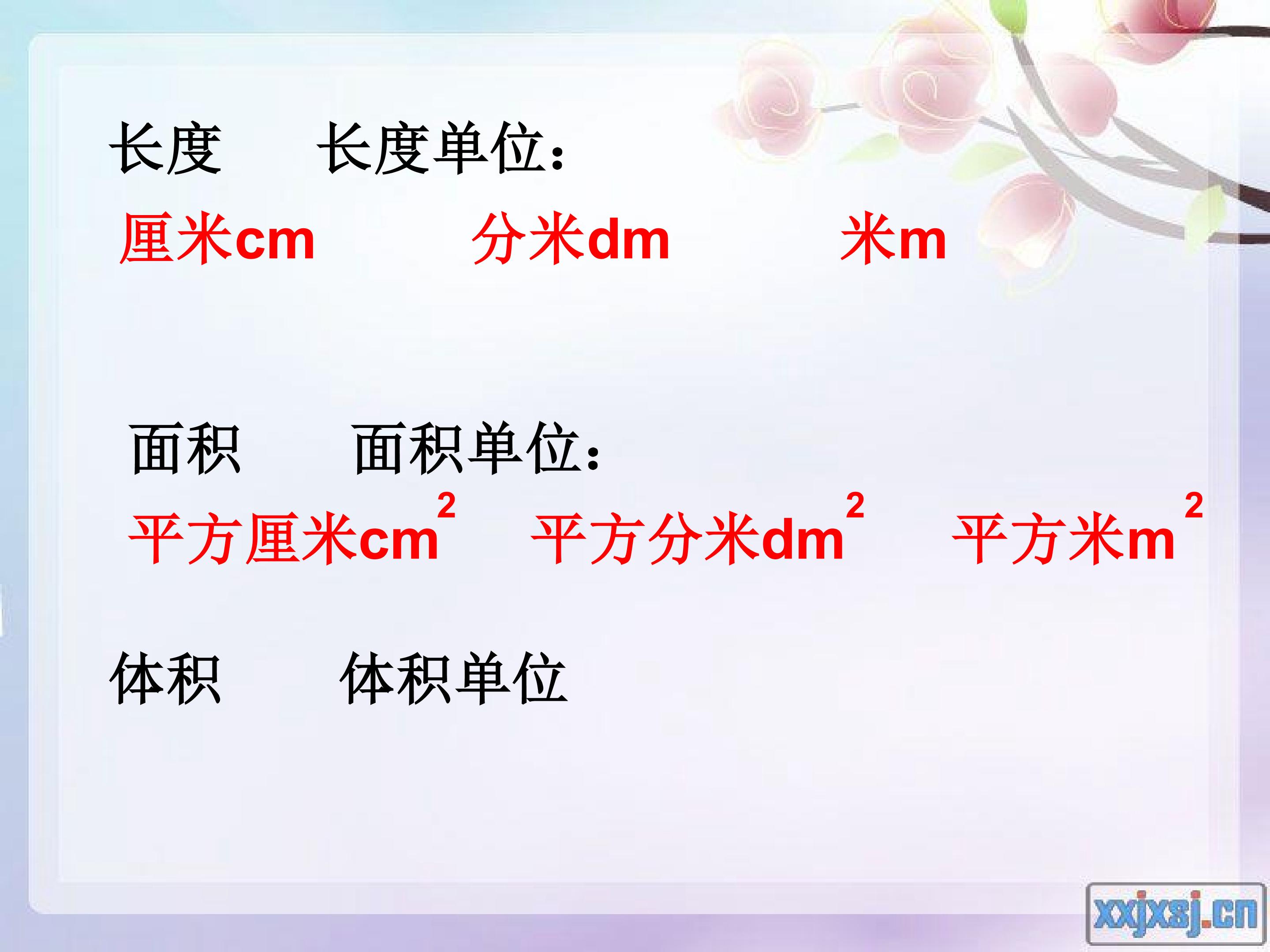 长度　　长度单位：

厘米cm　　分米dm　　米m

面积　　面积单位：

平方厘米$cm^2$　　平方分米$dm^2$　　平方米$m^2$

体积　　体积单位

xxjxsj.cn